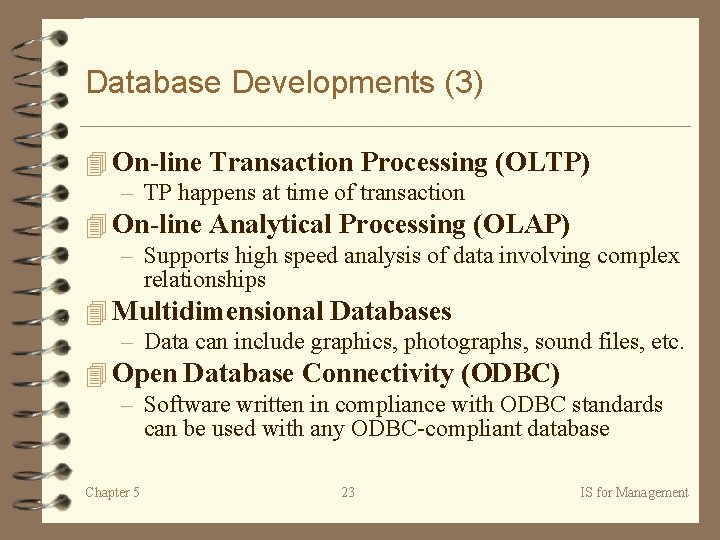 Database Developments (3)

On-line Transaction Processing (OLTP)
– TP happens at time of transaction

On-line Analytical Processing (OLAP)
– Supports high speed analysis of data involving complex relationships

Multidimensional Databases
– Data can include graphics, photographs, sound files, etc.

Open Database Connectivity (ODBC)
– Software written in compliance with ODBC standards can be used with any ODBC-compliant database

Chapter 5

23

IS for Management